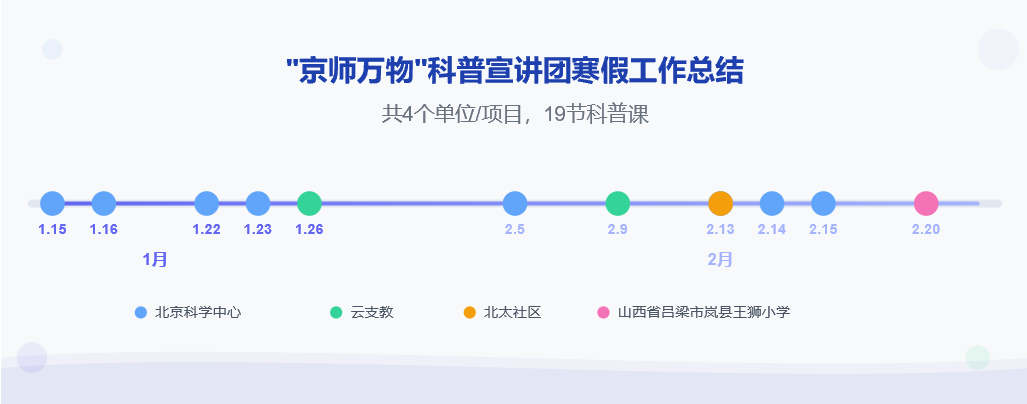 "京师万物"科普宣讲团寒假工作总结

共4个单位/项目，19节科普课

1.15 1.16 1.22 1.23 1.26 2.5 2.9 2.13 2.14 2.15 2.20

1月 2月

北京科学中心 云支教 北太社区 山西省吕梁市岚县王狮小学